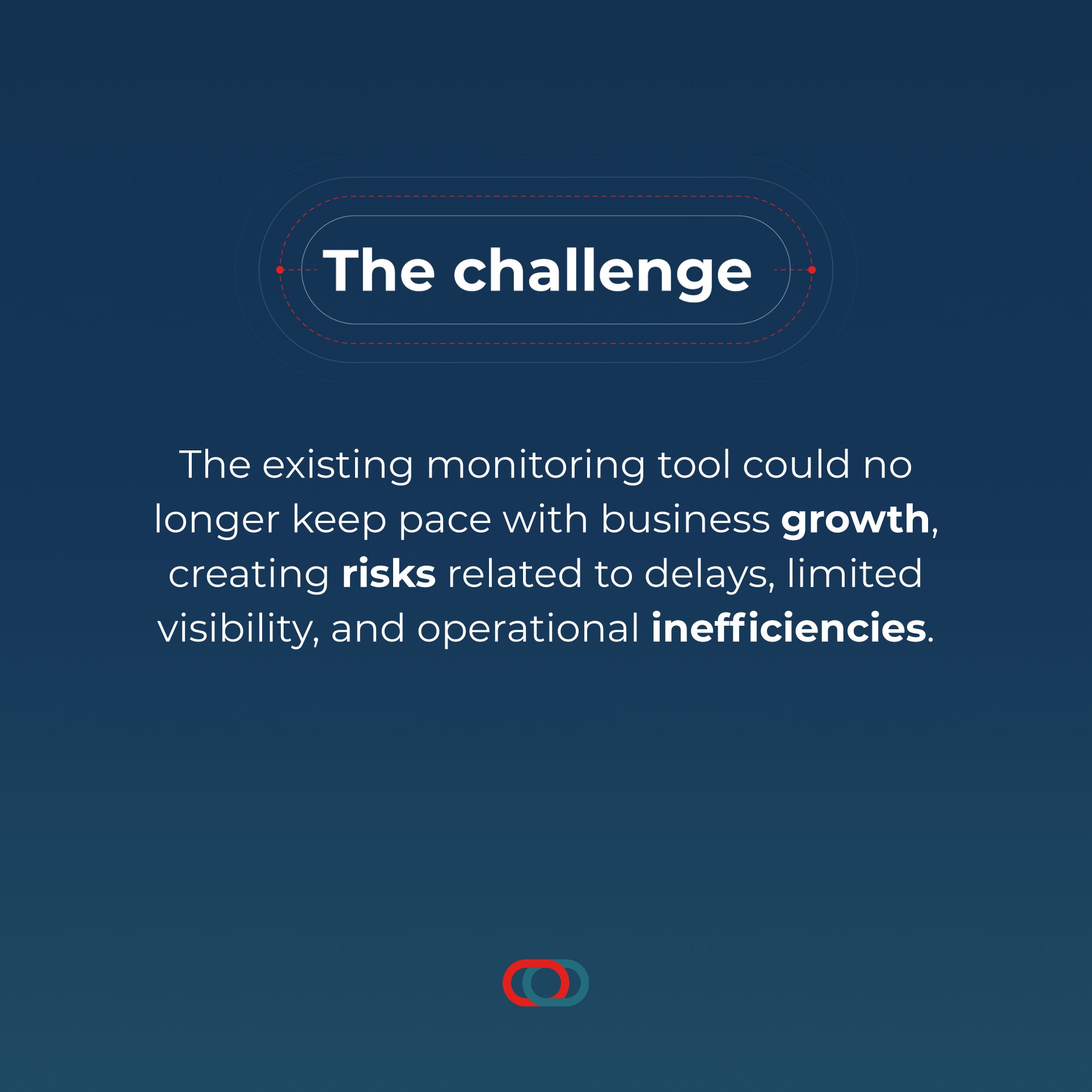 The challenge

The existing monitoring tool could no longer keep pace with business growth, creating risks related to delays, limited visibility, and operational inefficiencies.